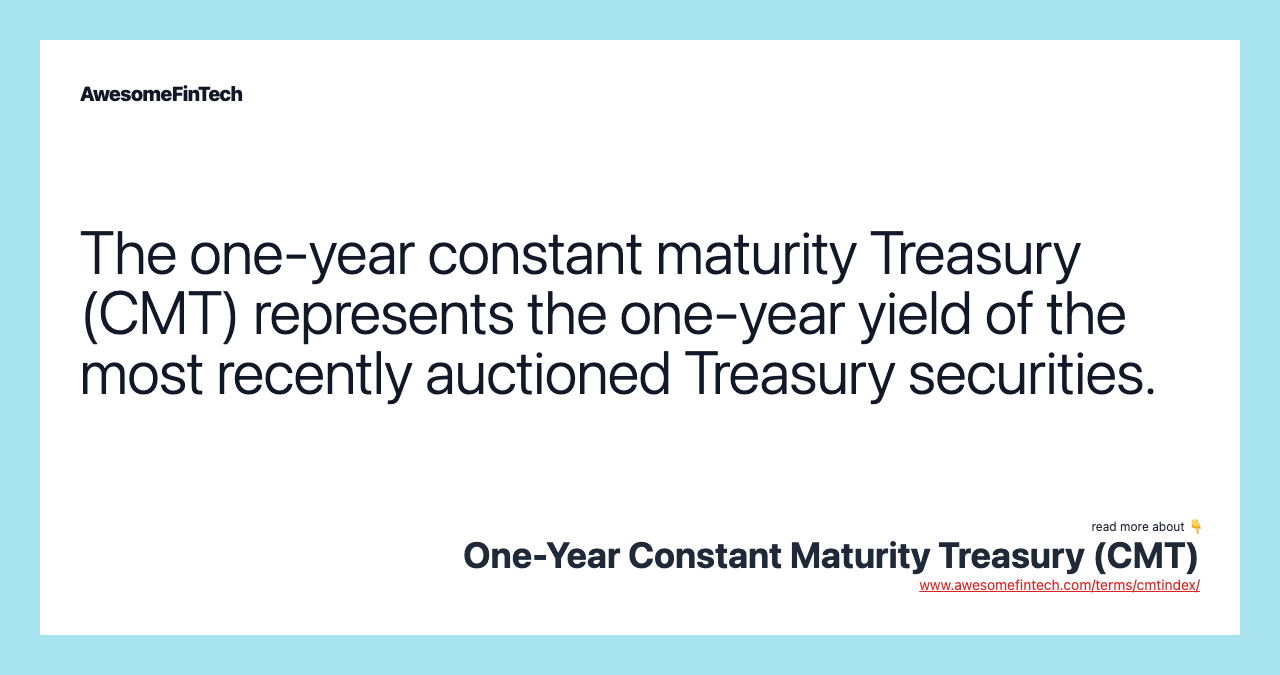 AwesomeFinTech

The one-year constant maturity Treasury (CMT) represents the one-year yield of the most recently auctioned Treasury securities.

read more about 👇

One-Year Constant Maturity Treasury (CMT)

www.awesomefintech.com/terms/cmtindex/